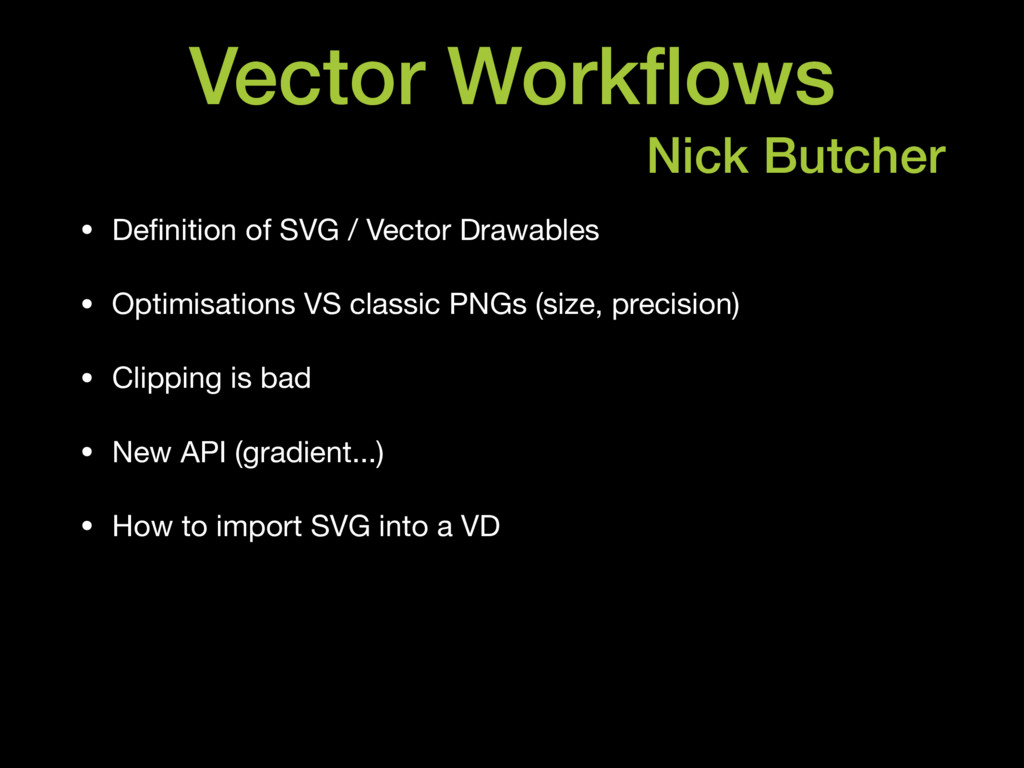 Vector Workflows

Nick Butcher

• Definition of SVG / Vector Drawables

• Optimisations VS classic PNGs (size, precision)

• Clipping is bad

• New API (gradient...)

• How to import SVG into a VD